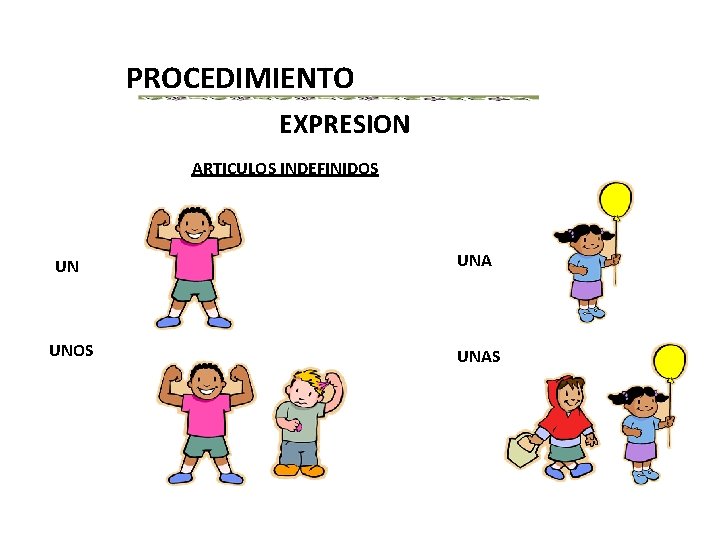 PROCEDIMIENTO

EXPRESION

ARTICULOS INDEFINIDOS

UN

UNA

UNOS

UNAS